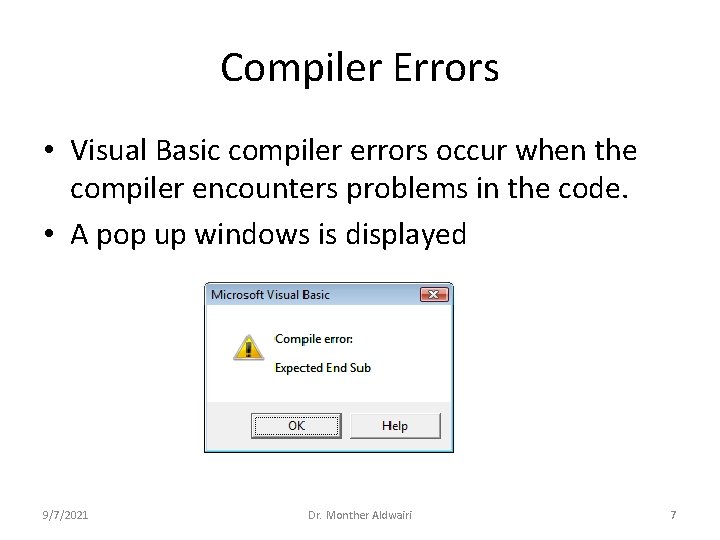 Compiler Errors

• Visual Basic compiler errors occur when the compiler encounters problems in the code.

• A pop up windows is displayed

Microsoft Visual Basic

Compile error:

Expected End Sub

OK

Help

9/7/2021

Dr. Monther Aldwairi

7